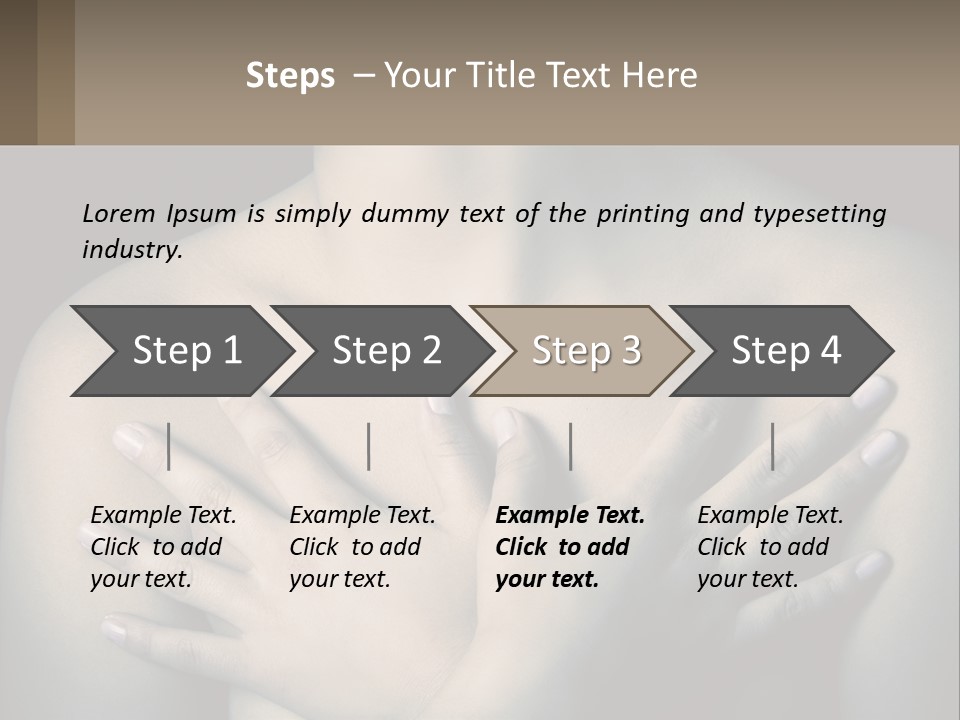 Steps – Your Title Text Here

Lorem Ipsum is simply dummy text of the printing and typesetting industry.

Step 1

Step 2

Step 3

Step 4

Example Text. Click to add your text.

Example Text. Click to add your text.

Example Text. Click to add your text.

Example Text. Click to add your text.